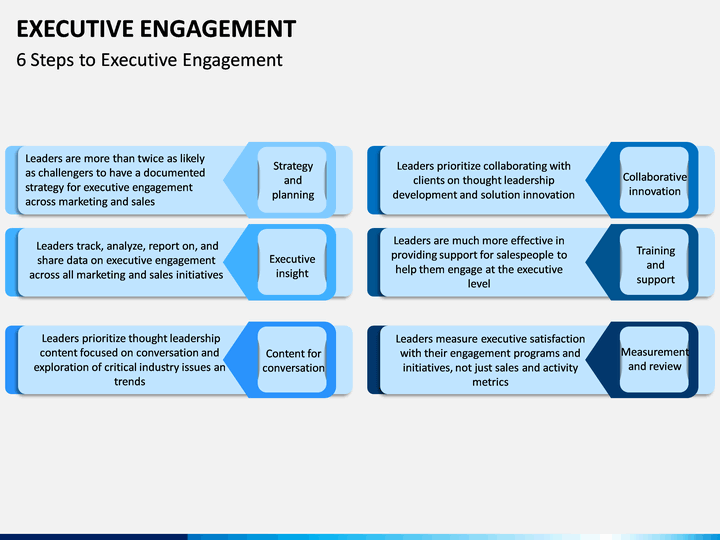 EXECUTIVE ENGAGEMENT
6 Steps to Executive Engagement

Leaders are more than twice as likely as challengers to have a documented strategy for executive engagement across marketing and sales

Strategy and planning

Leaders track, analyze, report on, and share data on executive engagement across all marketing and sales initiatives

Executive insight

Leaders prioritize thought leadership content focused on conversation and exploration of critical industry issues an trends

Content for conversation

Leaders prioritize collaborating with clients on thought leadership development and solution innovation

Collaborative innovation

Leaders are much more effective in providing support for salespeople to help them engage at the executive level

Training and support

Leaders measure executive satisfaction with their engagement programs and initiatives, not just sales and activity metrics

Measurement and review